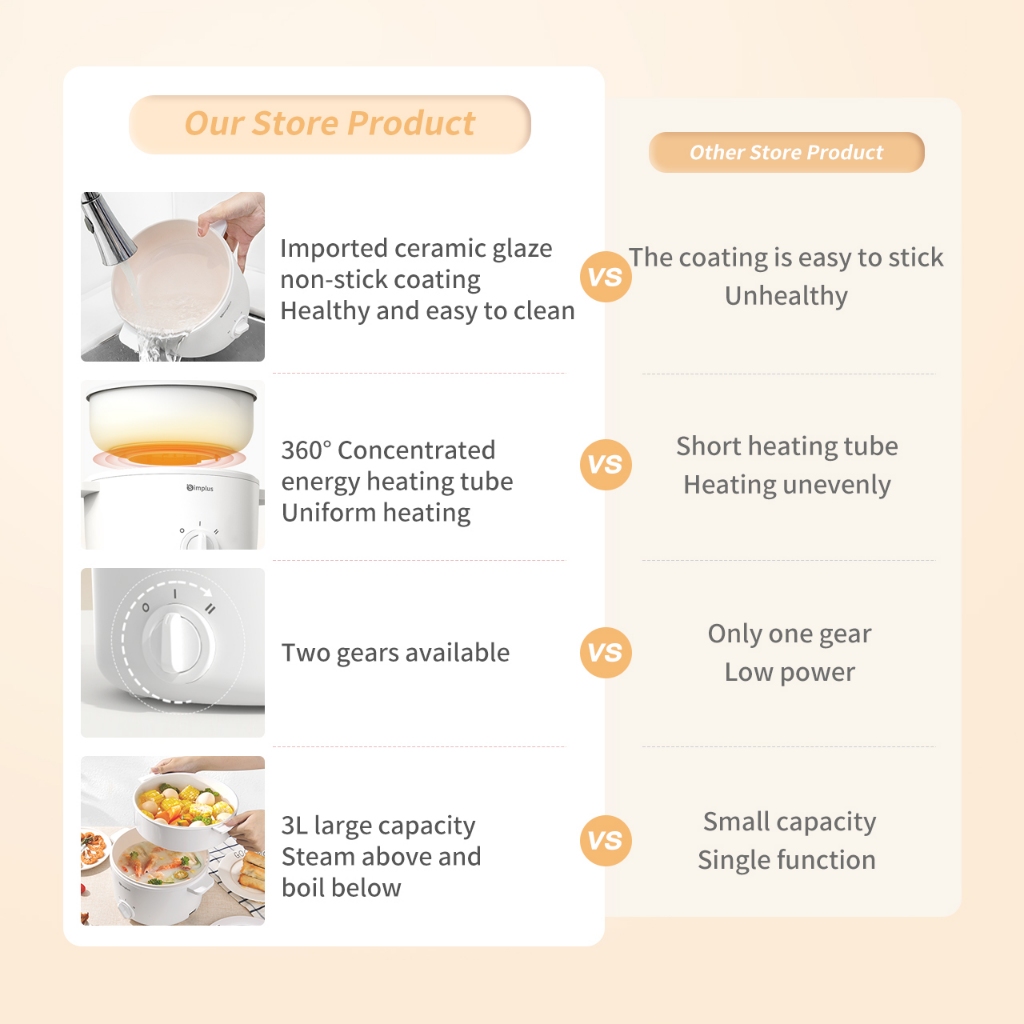 Our Store Product

Other Store Product

Imported ceramic glaze non-stick coating Healthy and easy to clean

VS

The coating is easy to stick Unhealthy

Simplus

360° Concentrated energy heating tube Uniform heating

VS

Short heating tube Heating unevenly

Two gears available

VS

Only one gear Low power

3L large capacity Steam above and boil below

VS

Small capacity Single function